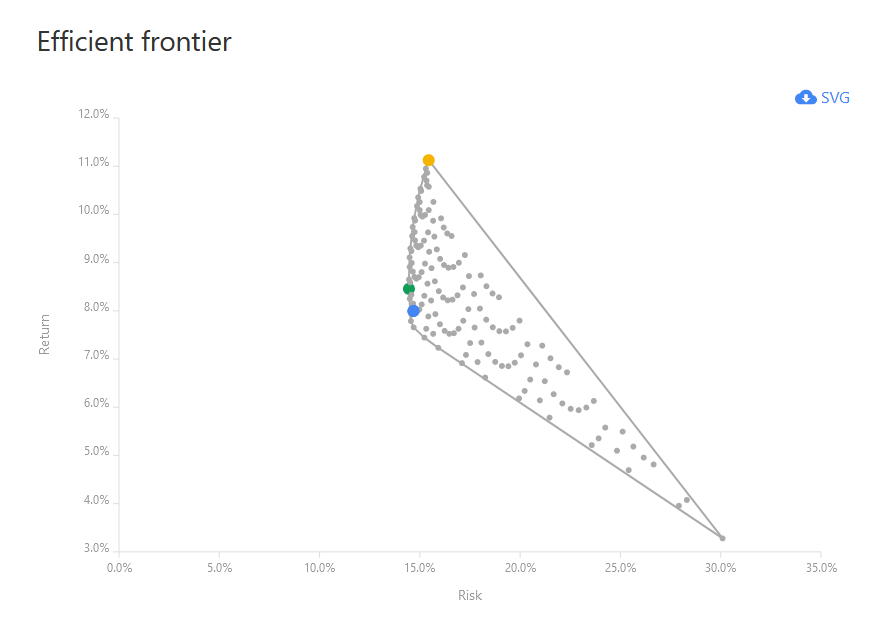 Efficient frontier

SVG

12.0%
11.0%
10.0%
9.0%
8.0%
7.0%
6.0%
5.0%
4.0%
3.0%

Return

0.0%
5.0%
10.0%
15.0%
20.0%
25.0%
30.0%
35.0%

Risk